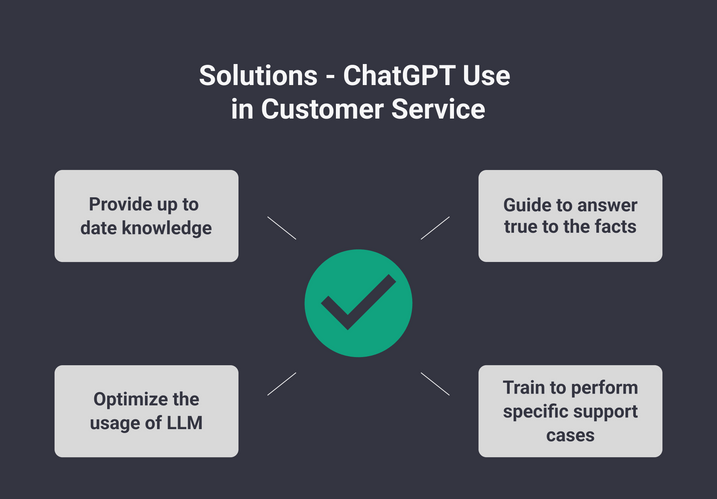 Solutions - ChatGPT Use in Customer Service

Provide up to date knowledge

Guide to answer true to the facts

Optimize the usage of LLM

Train to perform specific support cases